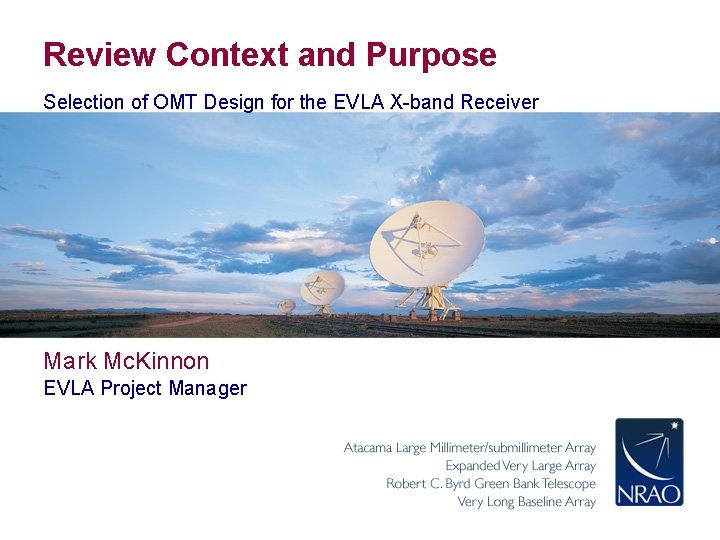 Review Context and Purpose

Selection of OMT Design for the EVLA X-band Receiver

Mark McKinnon
EVLA Project Manager

Atacama Large Millimeter/submillimeter Array
Expanded Very Large Array
Robert C. Byrd Green Bank Telescope
Very Long Baseline Array

NRAO